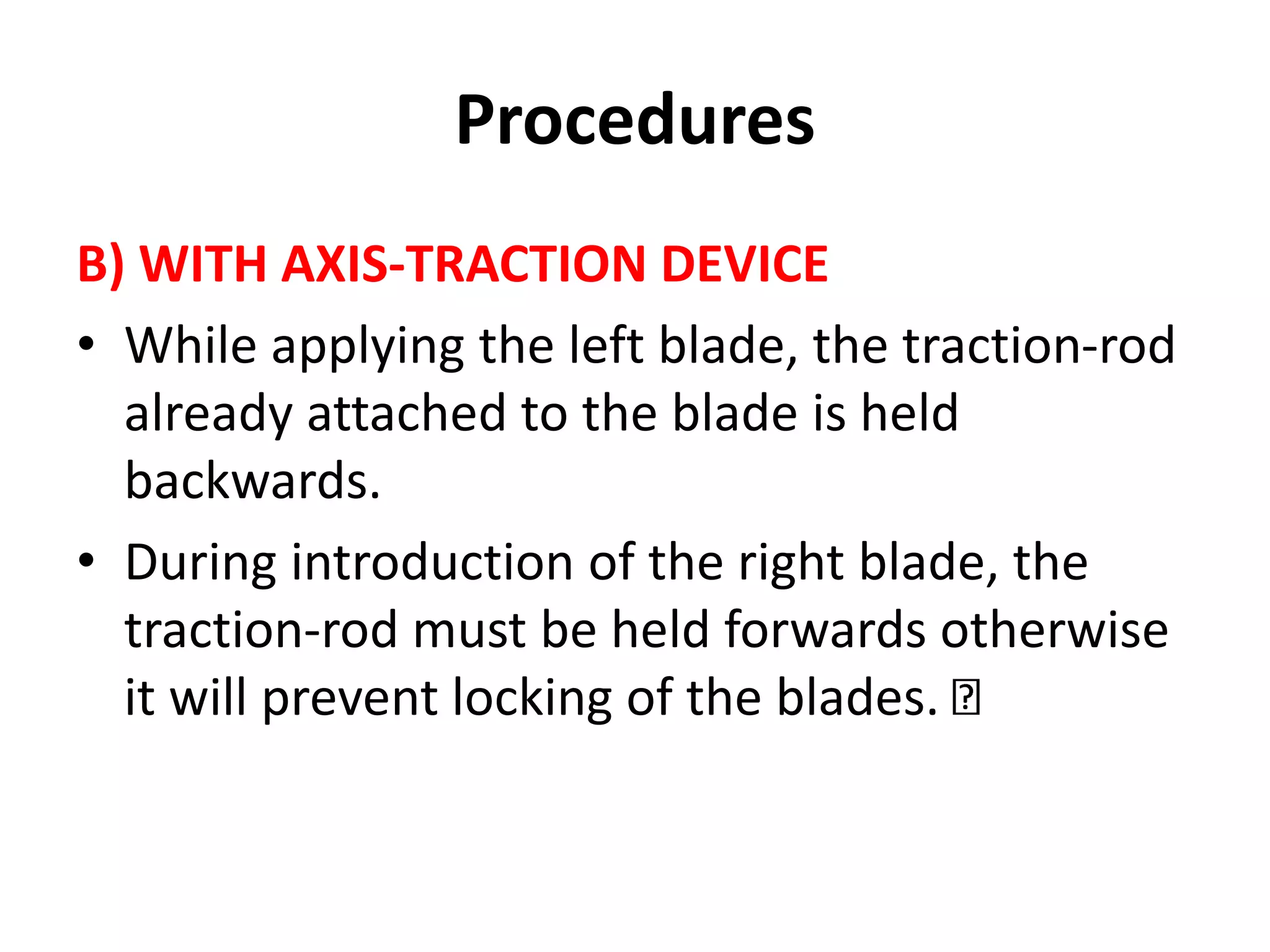 Procedures

B) WITH AXIS-TRACTION DEVICE

• While applying the left blade, the traction-rod already attached to the blade is held backwards.

• During introduction of the right blade, the traction-rod must be held forwards otherwise it will prevent locking of the blades.